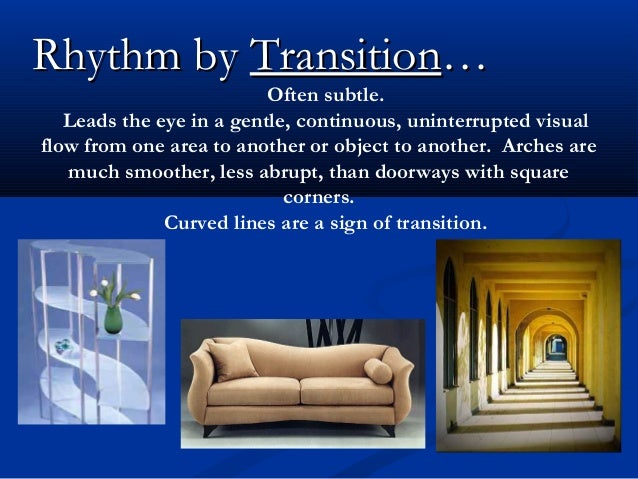 Rhythm by Transition…

Often subtle.

Leads the eye in a gentle, continuous, uninterrupted visual flow from one area to another or object to another. Arches are much smoother, less abrupt, than doorways with square corners.

Curved lines are a sign of transition.